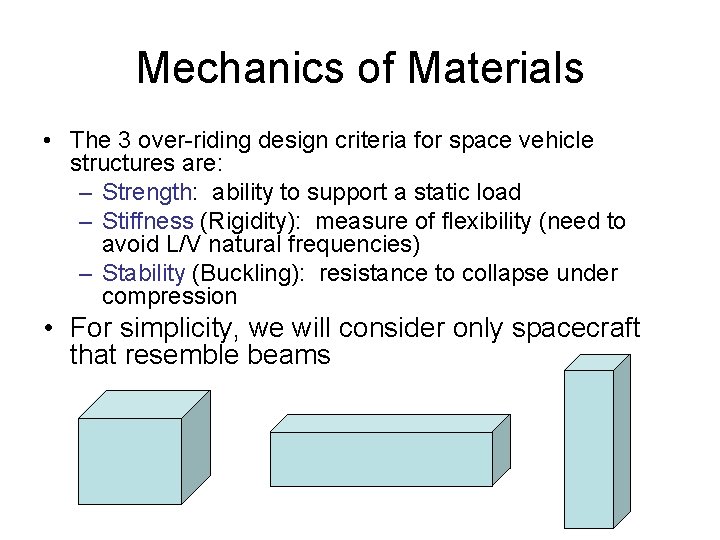 Mechanics of Materials

• The 3 over-riding design criteria for space vehicle structures are:
  – Strength: ability to support a static load
  – Stiffness (Rigidity): measure of flexibility (need to avoid L/V natural frequencies)
  – Stability (Buckling): resistance to collapse under compression
• For simplicity, we will consider only spacecraft that resemble beams